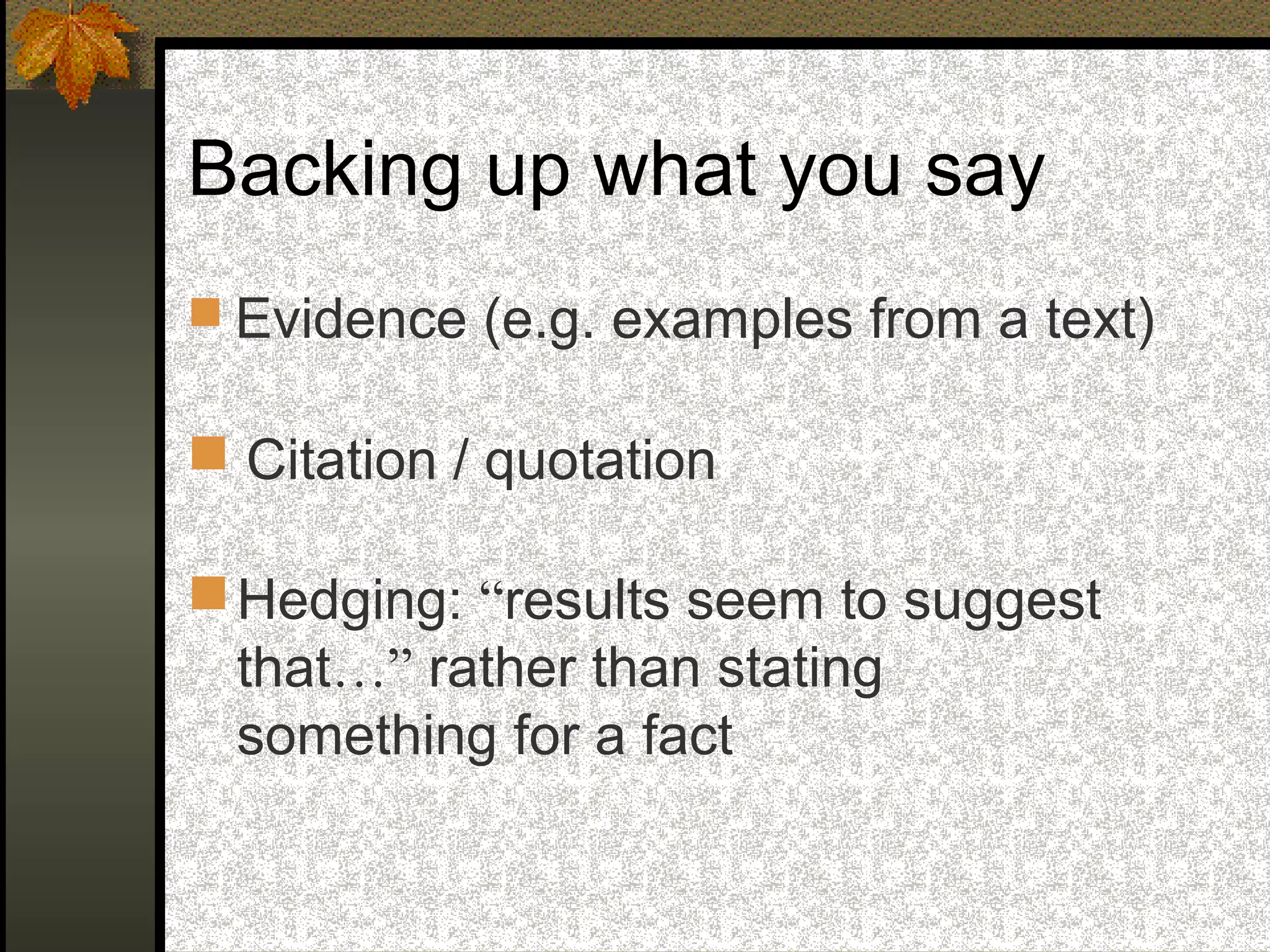 Backing up what you say

Evidence (e.g. examples from a text)

Citation / quotation

Hedging: “results seem to suggest that…” rather than stating something for a fact